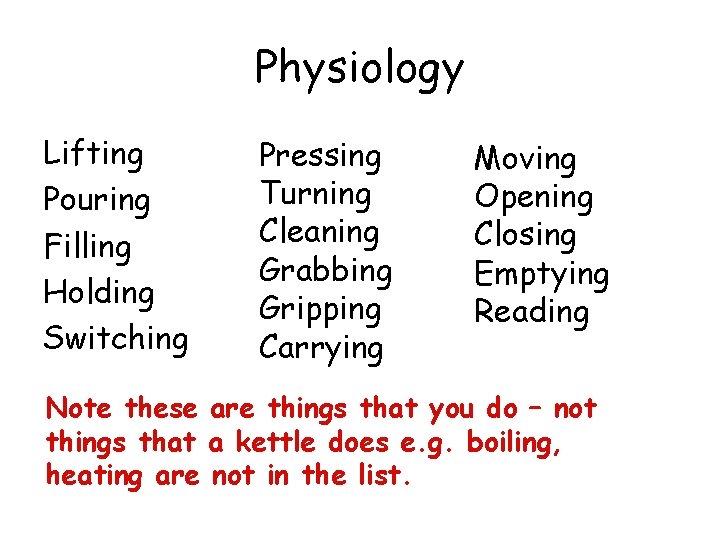 Physiology

Lifting
Pouring
Filling
Holding
Switching

Pressing
Turning
Cleaning
Grabbing
Gripping
Carrying

Moving
Opening
Closing
Emptying
Reading

Note these are things that you do – not things that a kettle does e.g. boiling, heating are not in the list.